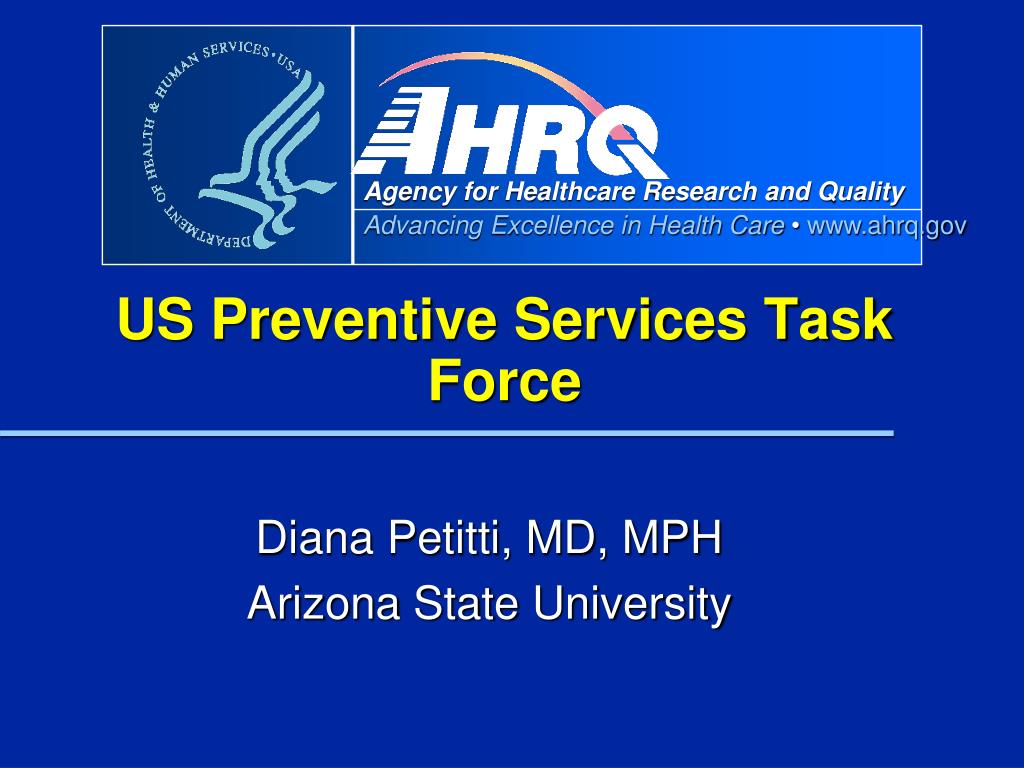 DEPARTMENT OF HEALTH & HUMAN SERVICES • USA

AHRQ
Agency for Healthcare Research and Quality
Advancing Excellence in Health Care • www.ahrq.gov

US Preventive Services Task Force

Diana Petitti, MD, MPH
Arizona State University